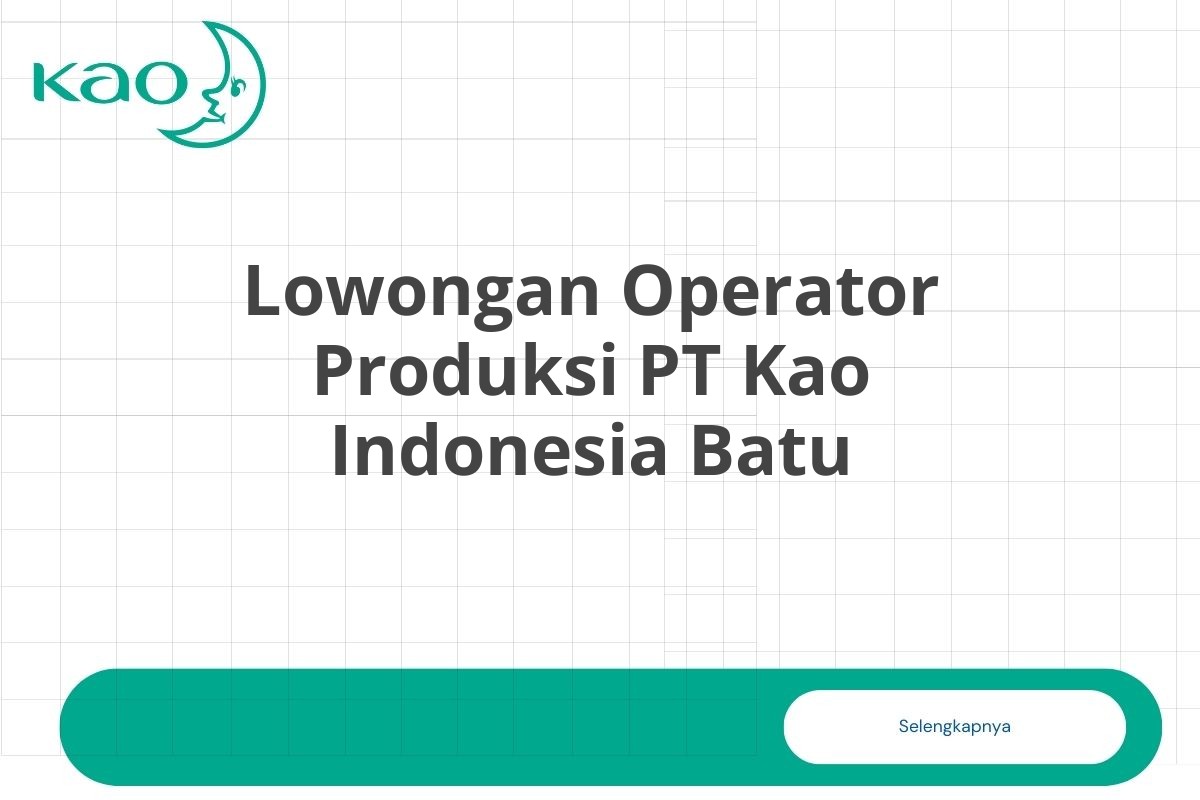 Kao

Lowongan Operator Produksi PT Kao Indonesia Batu

Selengkapnya